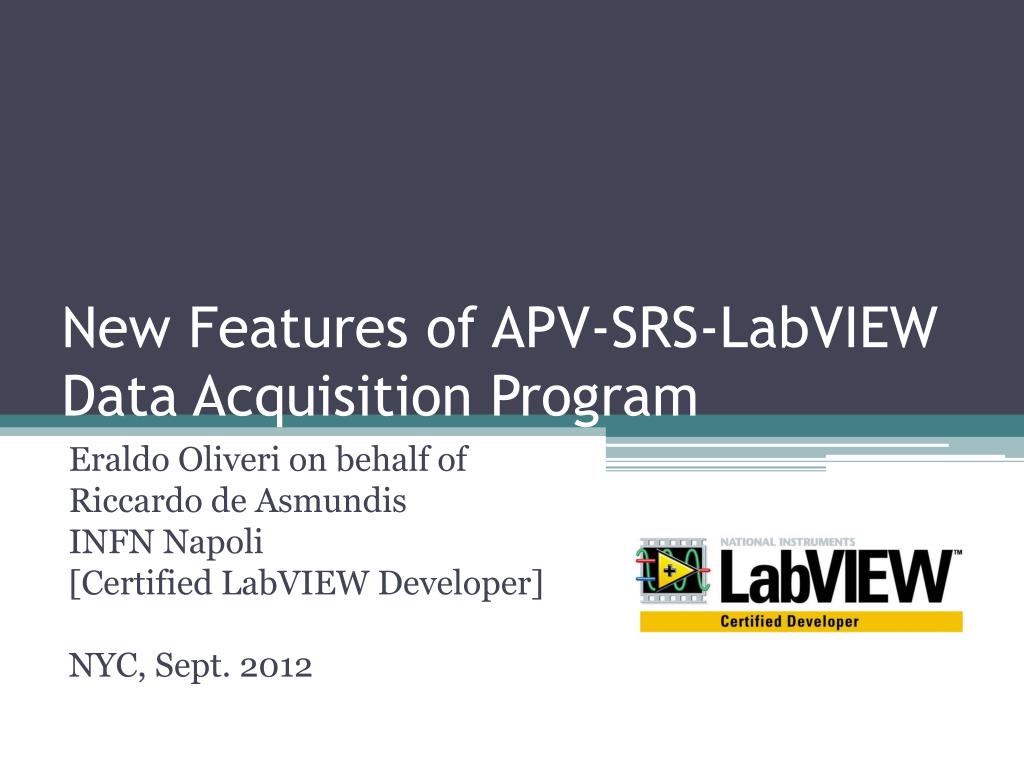 New Features of APV-SRS-LabVIEW Data Acquisition Program

Eraldo Oliveri on behalf of
Riccardo de Asmundis
INFN Napoli
[Certified LabVIEW Developer]

NYC, Sept. 2012

NATIONAL INSTRUMENTS
LabVIEW™
Certified Developer